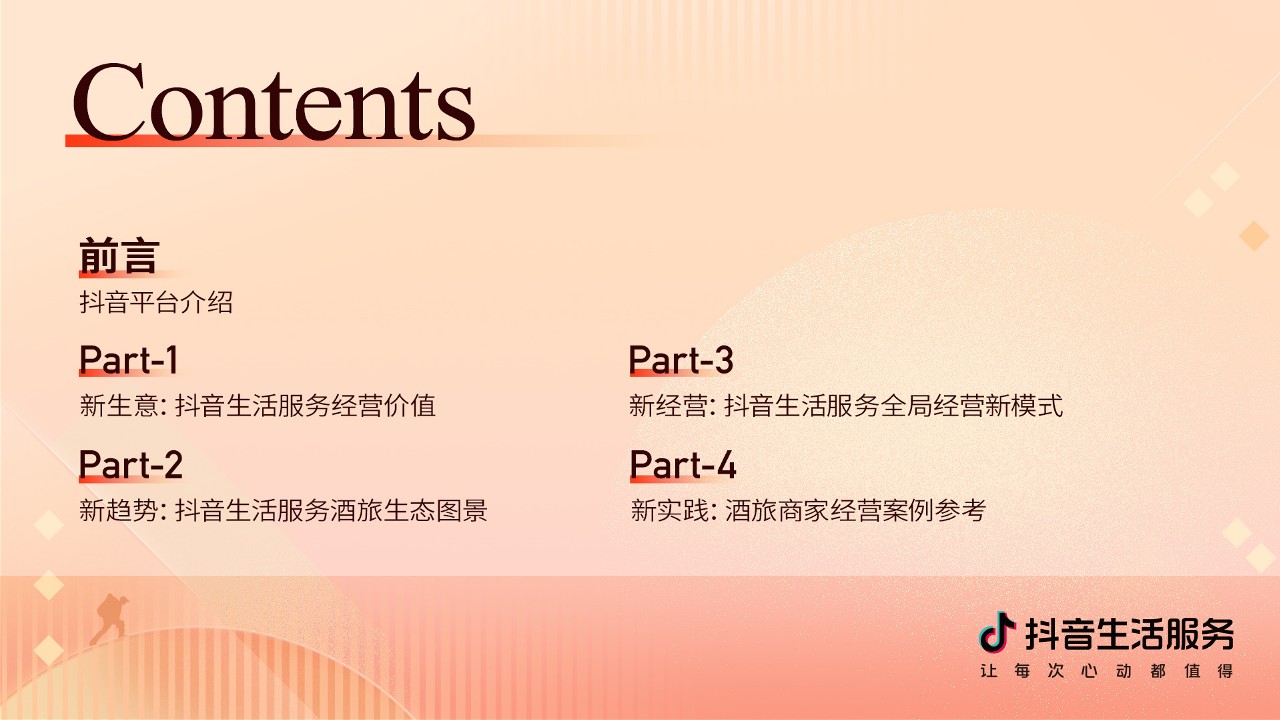 Contents

前言
抖音平台介绍

Part-1
新生意: 抖音生活服务经营价值

Part-2
新趋势: 抖音生活服务酒旅生态图景

Part-3
新经营: 抖音生活服务全局经营新模式

Part-4
新实践: 酒旅商家经营案例参考

抖音生活服务
让每次心动都值得